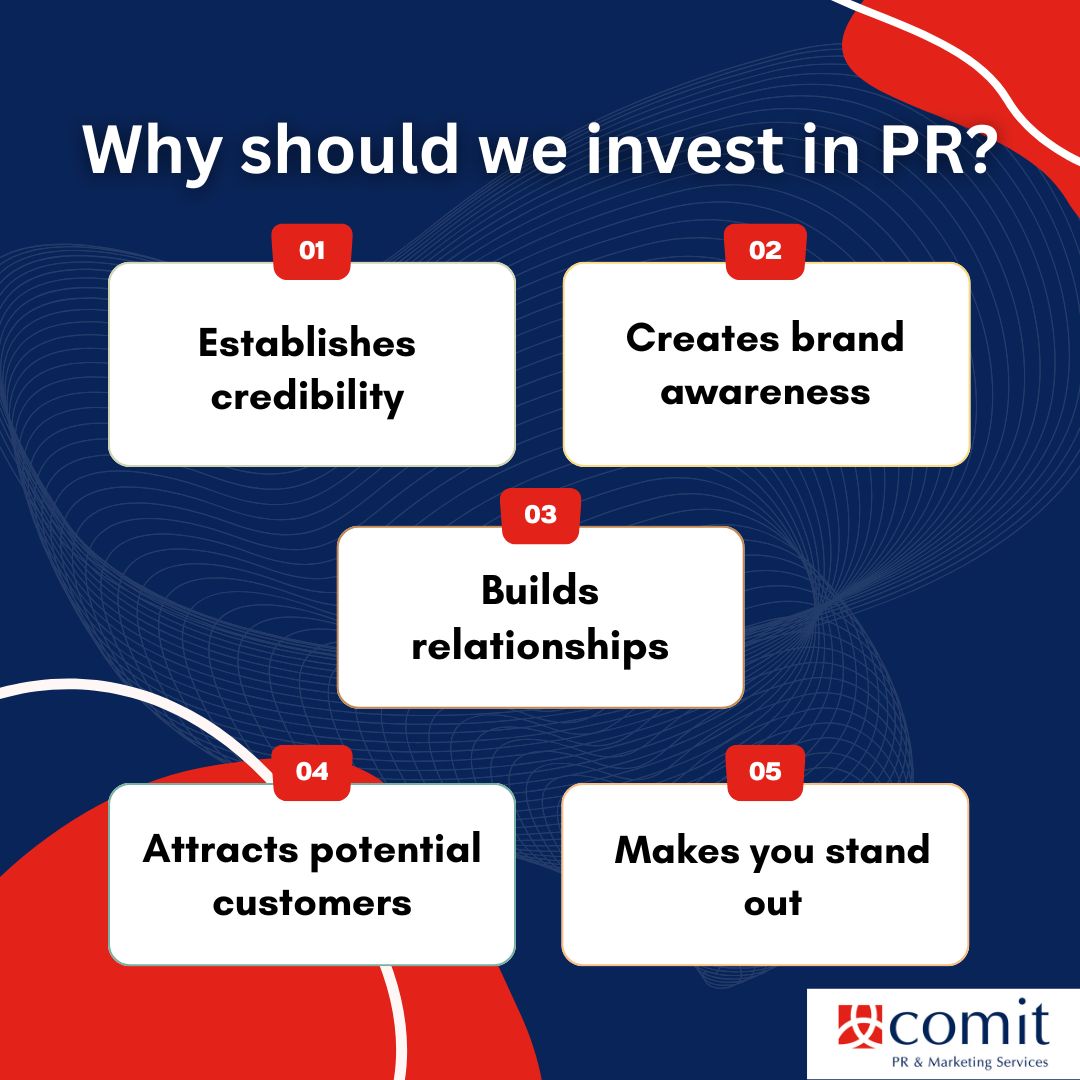 Why should we invest in PR?

01
Establishes credibility

02
Creates brand awareness

03
Builds relationships

04
Attracts potential customers

05
Makes you stand out

comit
PR & Marketing Services